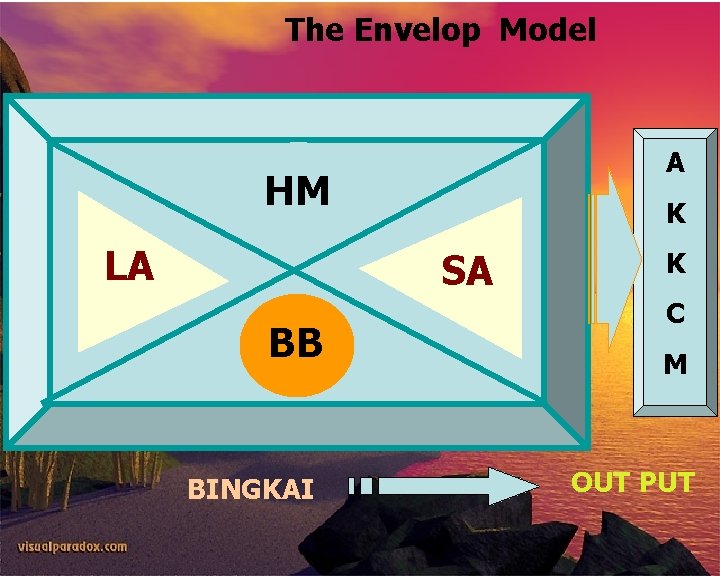 The Envelop Model

HM

LA

SA

BB

A
K
K
C
M

BINGKAI

OUT PUT

visualparadox.com